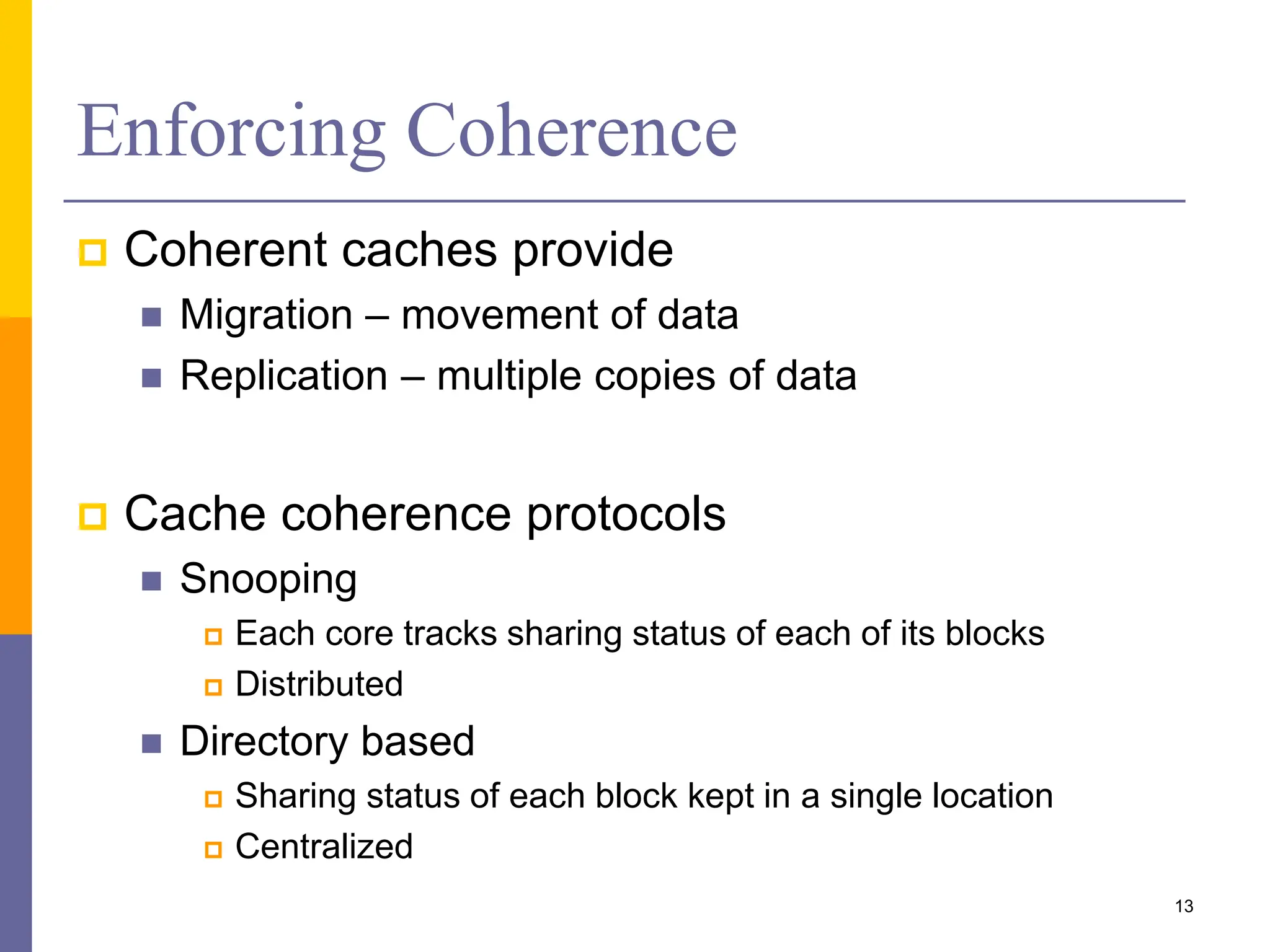 Enforcing Coherence

Coherent caches provide

Migration – movement of data

Replication – multiple copies of data

Cache coherence protocols

Snooping

Each core tracks sharing status of each of its blocks

Distributed

Directory based

Sharing status of each block kept in a single location

Centralized

13